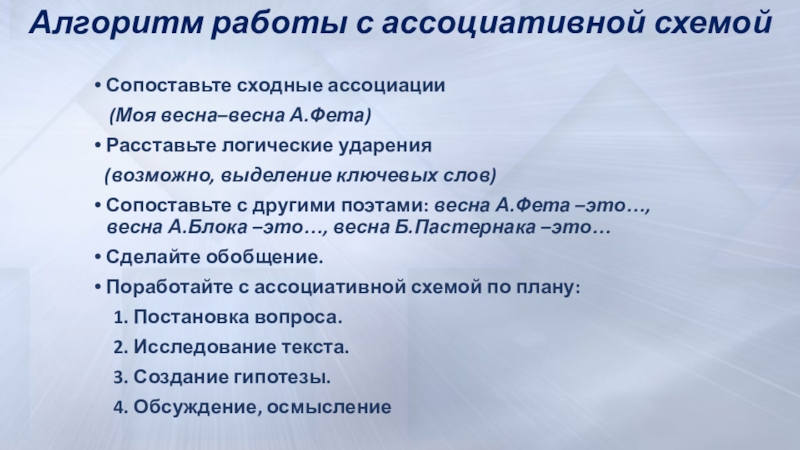 Алгоритм работы с ассоциативной схемой

• Сопоставьте сходные ассоциации
(Моя весна–весна А.Фета)
• Расставьте логические ударения
(возможно, выделение ключевых слов)
• Сопоставьте с другими поэтами: весна А.Фета –это…, весна А.Блока –это…, весна Б.Пастернака –это…
• Сделайте обобщение.
• Поработайте с ассоциативной схемой по плану:
1. Постановка вопроса.
2. Исследование текста.
3. Создание гипотезы.
4. Обсуждение, осмысление